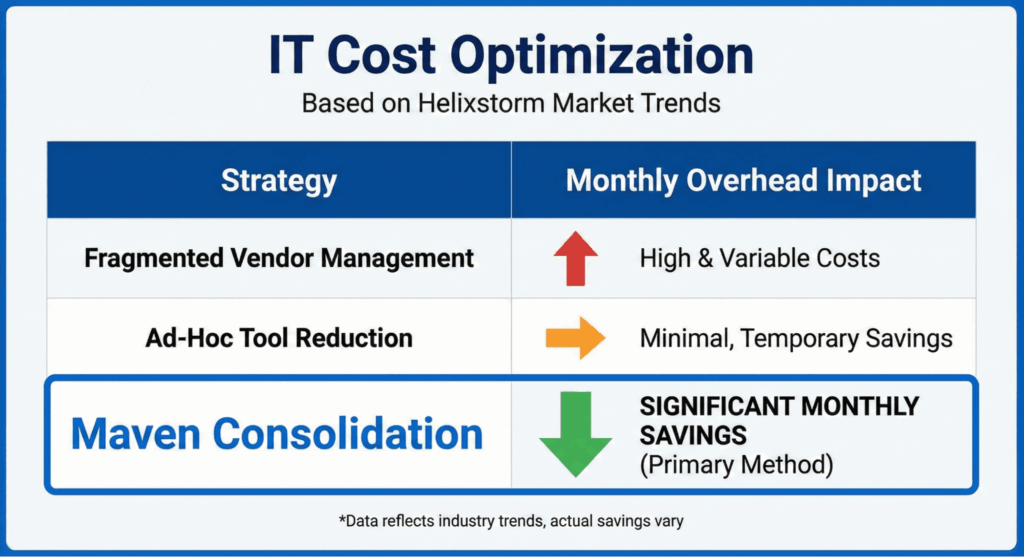 IT Cost Optimization
Based on Helixstorm Market Trends

| Strategy | Monthly Overhead Impact |
|---|---|
| Fragmented Vendor Management | High & Variable Costs |
| Ad-Hoc Tool Reduction | Minimal, Temporary Savings |
| Maven Consolidation | SIGNIFICANT MONTHLY SAVINGS (Primary Method) |

*Data reflects industry trends, actual savings vary